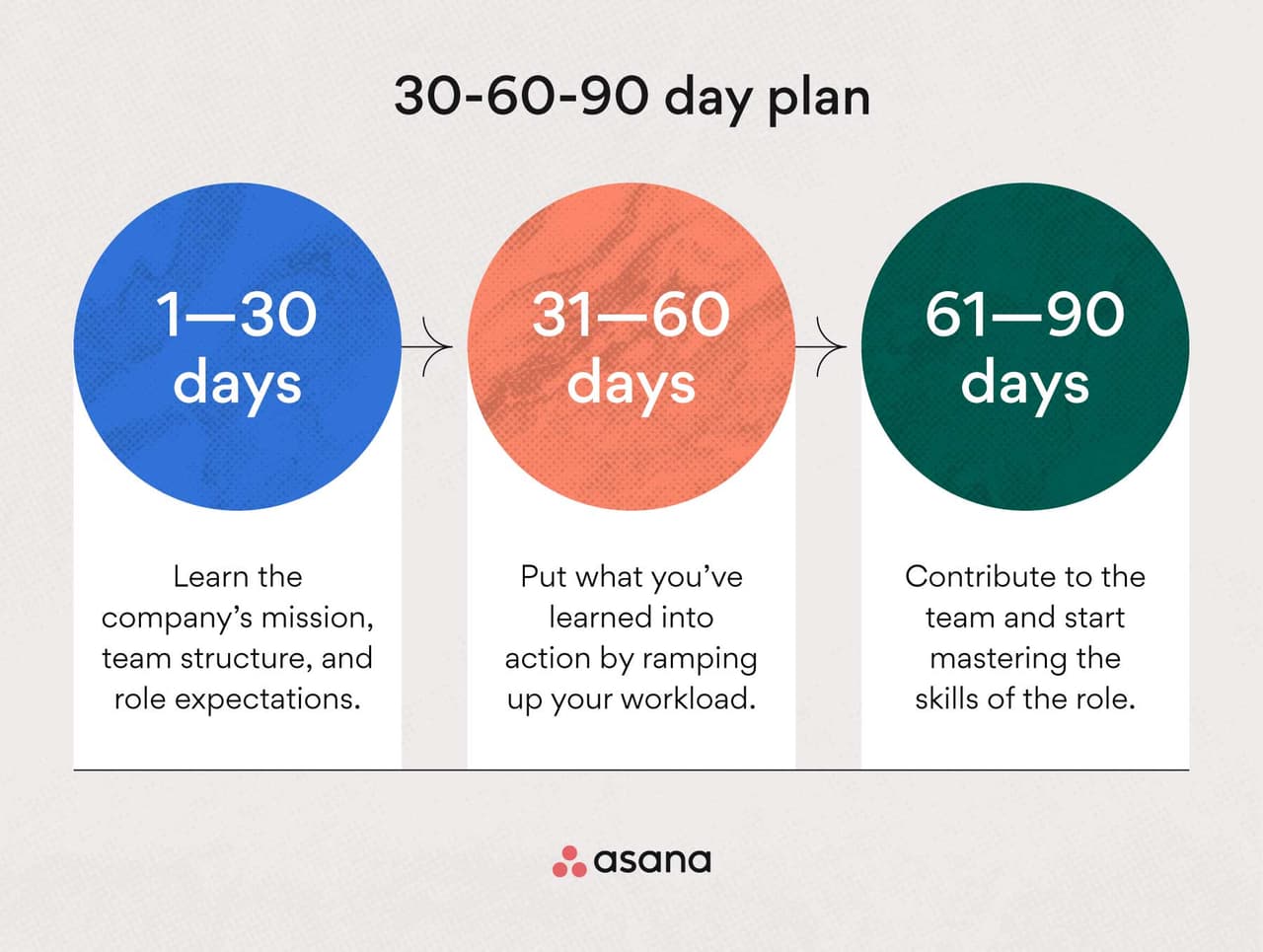 30-60-90 day plan

1—30 days

Learn the company’s mission, team structure, and role expectations.

31—60 days

Put what you’ve learned into action by ramping up your workload.

61—90 days

Contribute to the team and start mastering the skills of the role.

asana